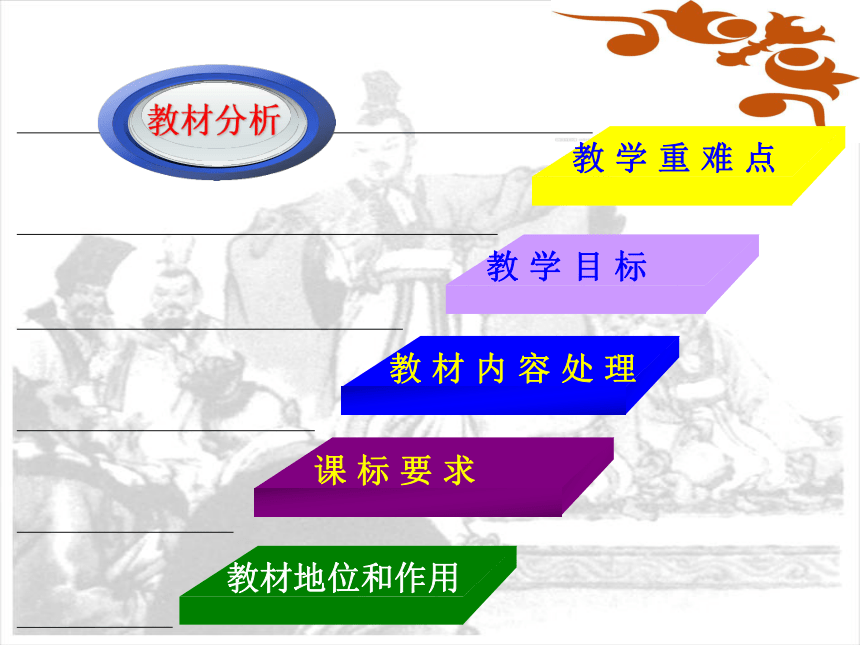 教材分析

教学重难点

教学目标

教材内容处理

课标要求

教材地位和作用